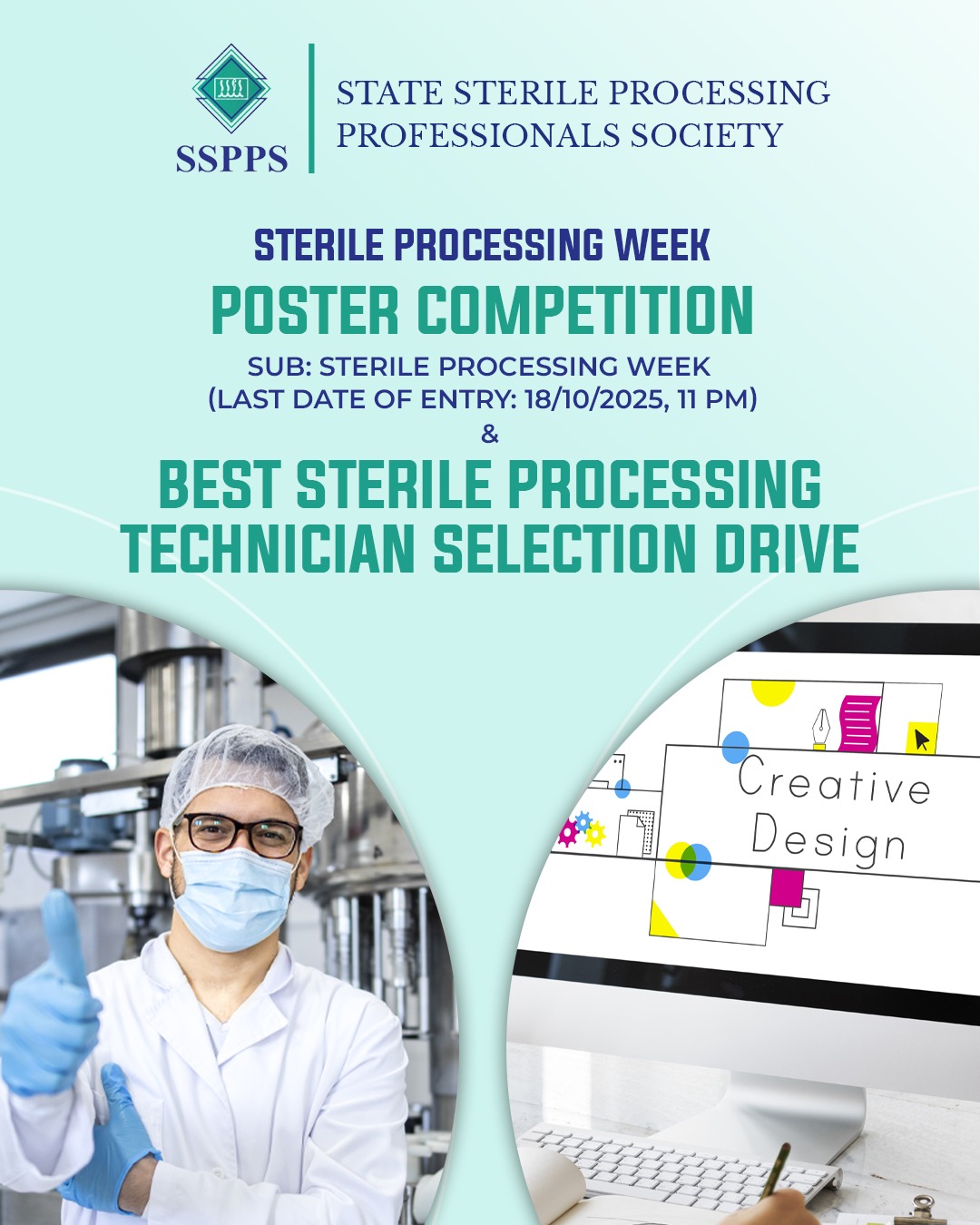 SSPPS

STATE STERILE PROCESSING PROFESSIONALS SOCIETY

STERILE PROCESSING WEEK

POSTER COMPETITION

SUB: STERILE PROCESSING WEEK
(LAST DATE OF ENTRY: 18/10/2025, 11 PM)

&

BEST STERILE PROCESSING TECHNICIAN SELECTION DRIVE

Creative Design